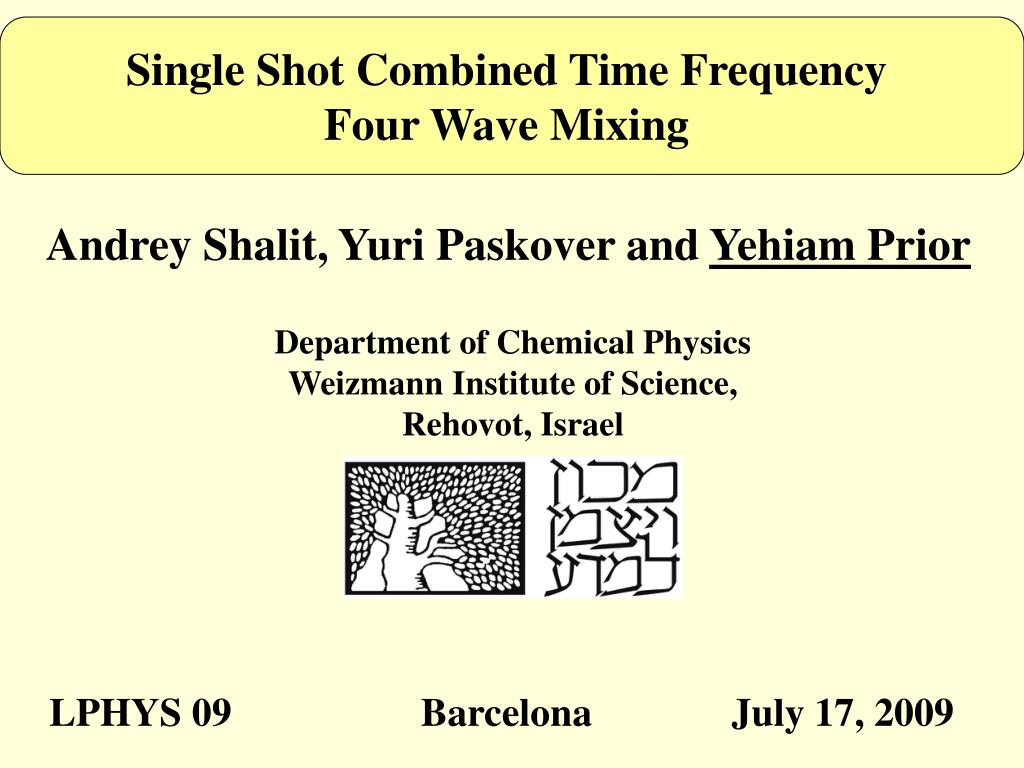 Single Shot Combined Time Frequency
Four Wave Mixing

Andrey Shalit, Yuri Paskover and Yehiam Prior

Department of Chemical Physics
Weizmann Institute of Science,
Rehovot, Israel

מכון
ויצמן
למדע

LPHYS 09 Barcelona July 17, 2009